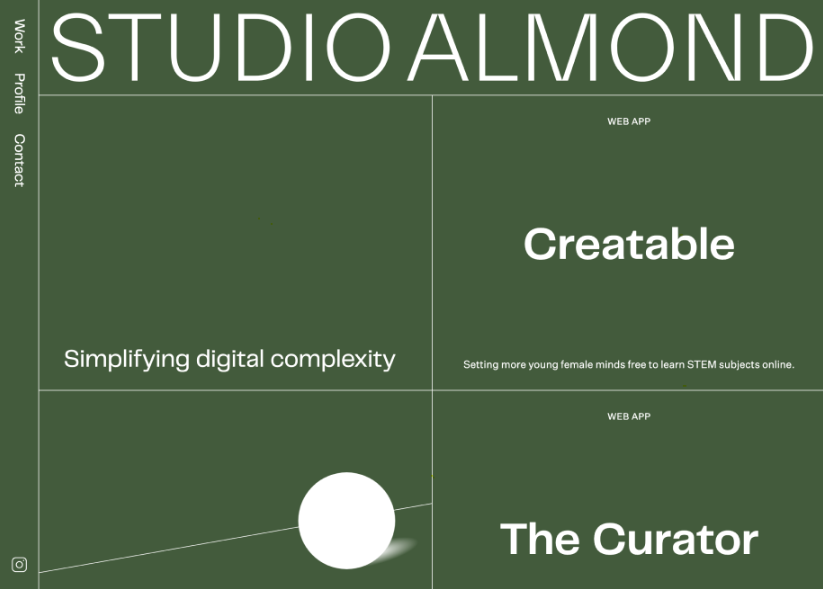 Work
Profile
Contact

STUDIO ALMOND

Simplifying digital complexity

WEB APP

Creatable

Setting more young female minds free to learn STEM subjects online.

WEB APP

The Curator